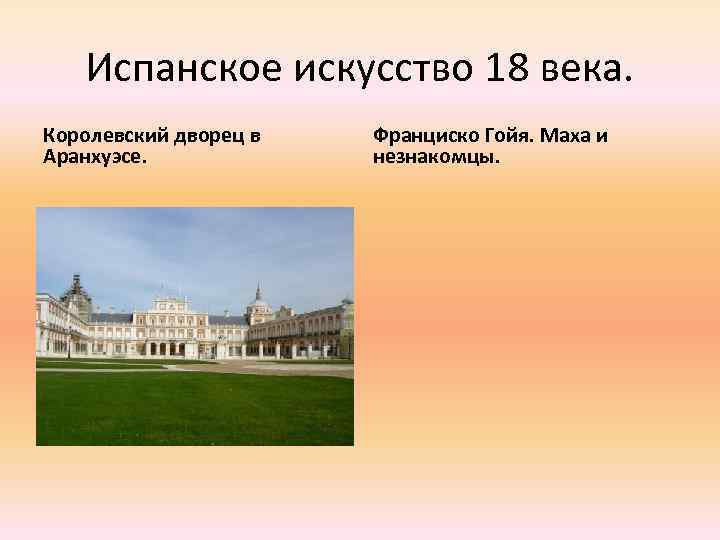 Испанское искусство 18 века.

Королевский дворец в Аранхуэсе.

Франциско Гойя. Маха и незнакомцы.